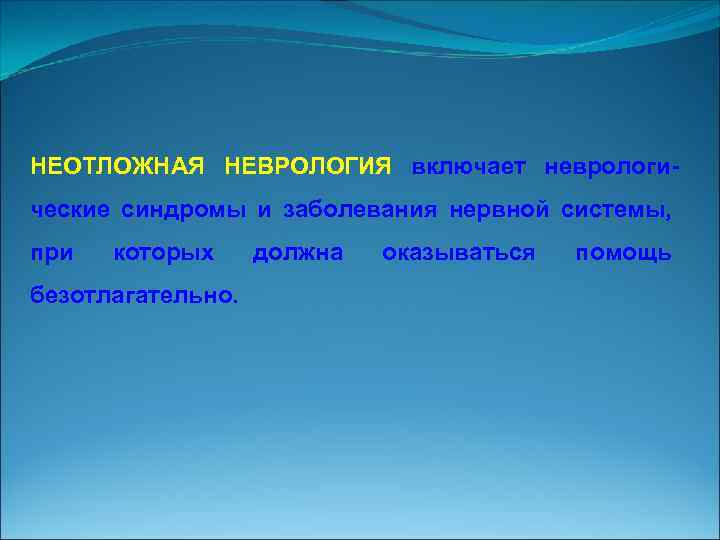 НЕОТЛОЖНАЯ НЕВРОЛОГИЯ включает неврологические синдромы и заболевания нервной системы, при которых должна оказываться помощь безотлагательно.